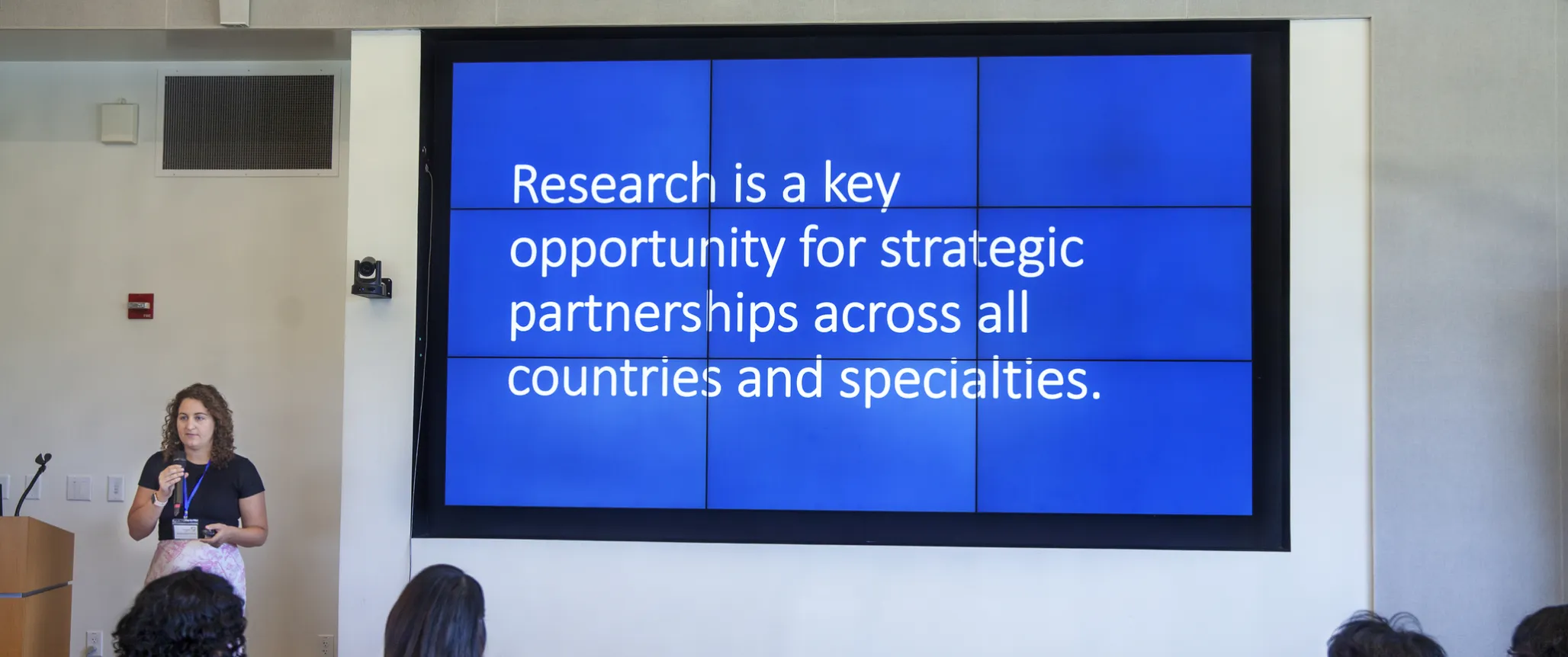 Research is a key opportunity for strategic partnerships across all countries and specialties.